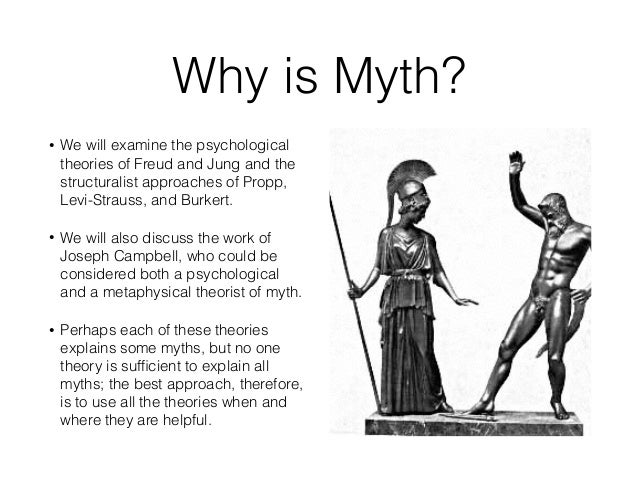 Why is Myth?

• We will examine the psychological theories of Freud and Jung and the structuralist approaches of Propp, Levi-Strauss, and Burkert.

• We will also discuss the work of Joseph Campbell, who could be considered both a psychological and a metaphysical theorist of myth.

• Perhaps each of these theories explains some myths, but no one theory is sufficient to explain all myths; the best approach, therefore, is to use all the theories when and where they are helpful.